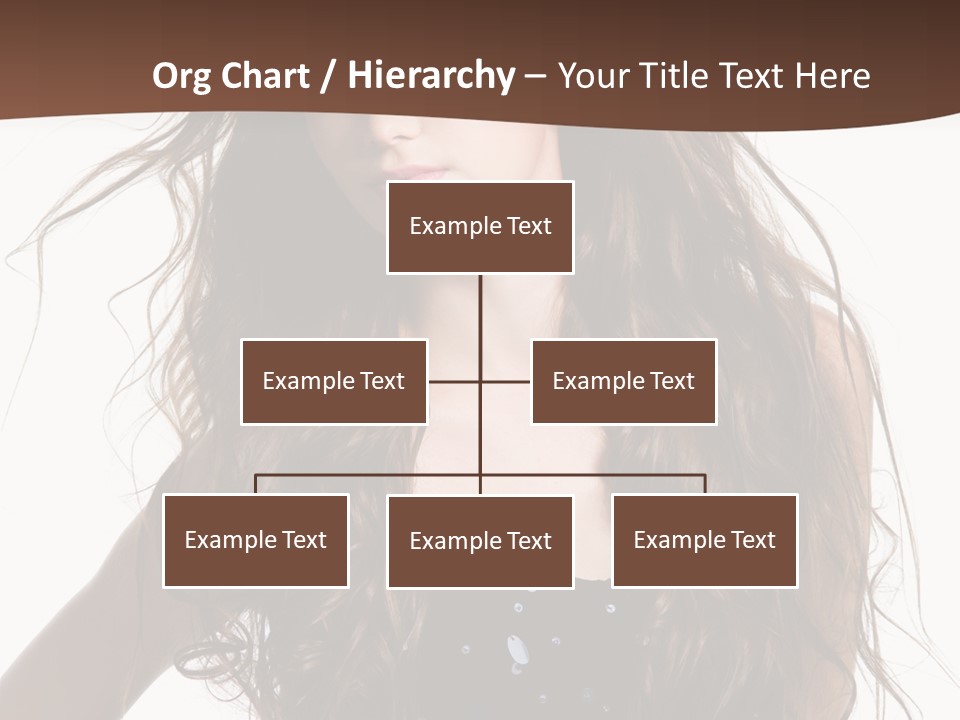 Org Chart / Hierarchy – Your Title Text Here

Example Text

Example Text

Example Text

Example Text

Example Text

Example Text